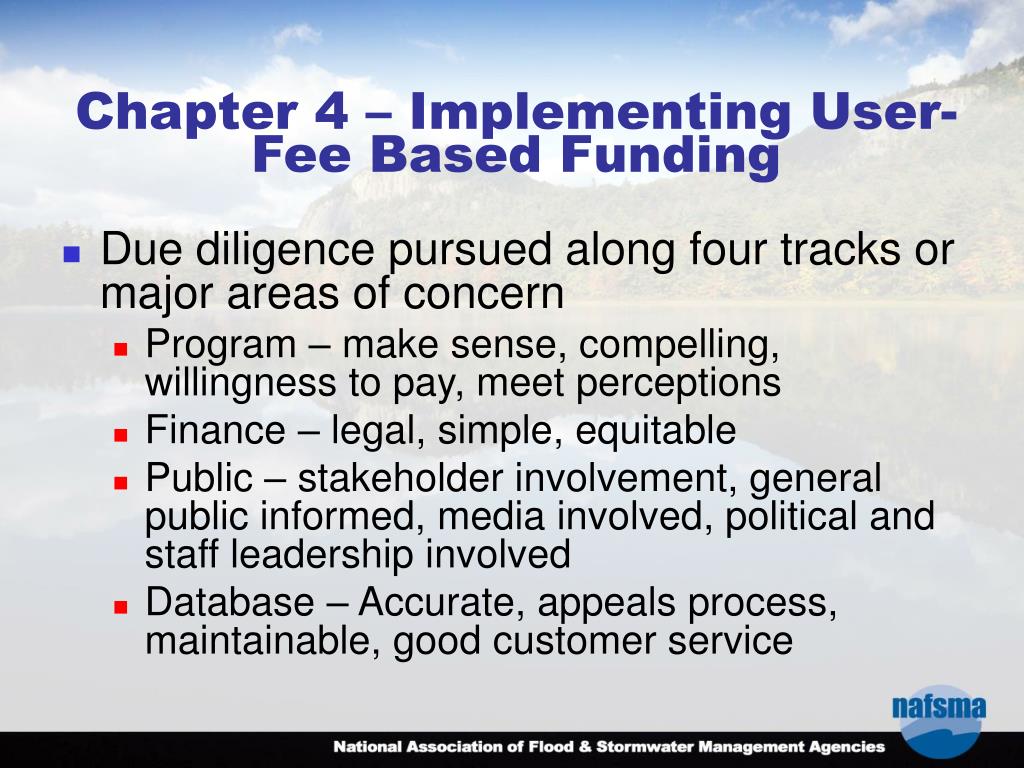 Chapter 4 – Implementing User-Fee Based Funding

Due diligence pursued along four tracks or major areas of concern

Program – make sense, compelling, willingness to pay, meet perceptions

Finance – legal, simple, equitable

Public – stakeholder involvement, general public informed, media involved, political and staff leadership involved

Database – Accurate, appeals process, maintainable, good customer service

nafsma

National Association of Flood & Stormwater Management Agencies